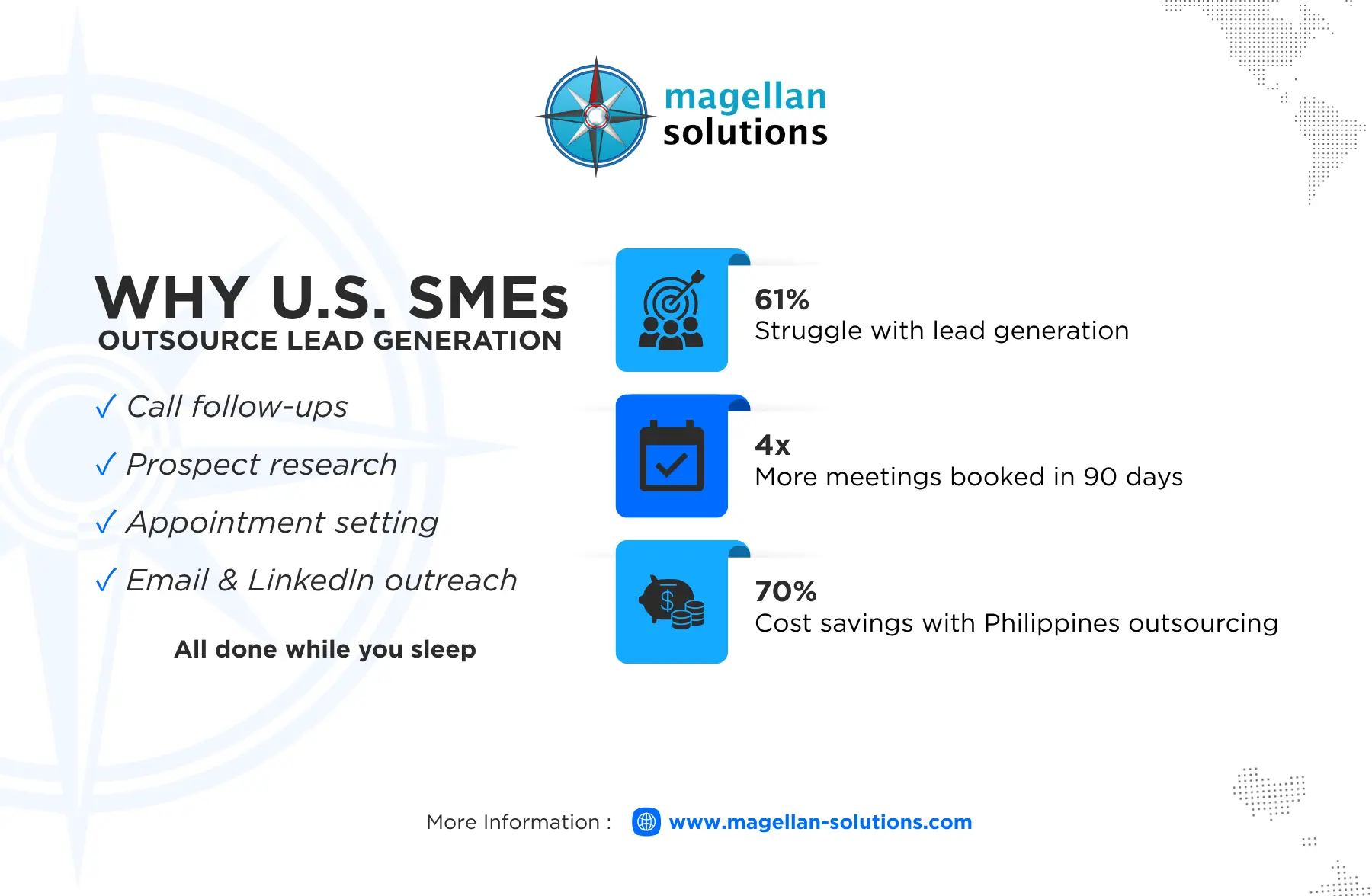 magellan solutions

WHY U.S. SMEs
OUTSOURCE LEAD GENERATION

✓ Call follow-ups
✓ Prospect research
✓ Appointment setting
✓ Email & LinkedIn outreach

All done while you sleep

61%
Struggle with lead generation

4x
More meetings booked in 90 days

70%
Cost savings with Philippines outsourcing

More Information : www.magellan-solutions.com